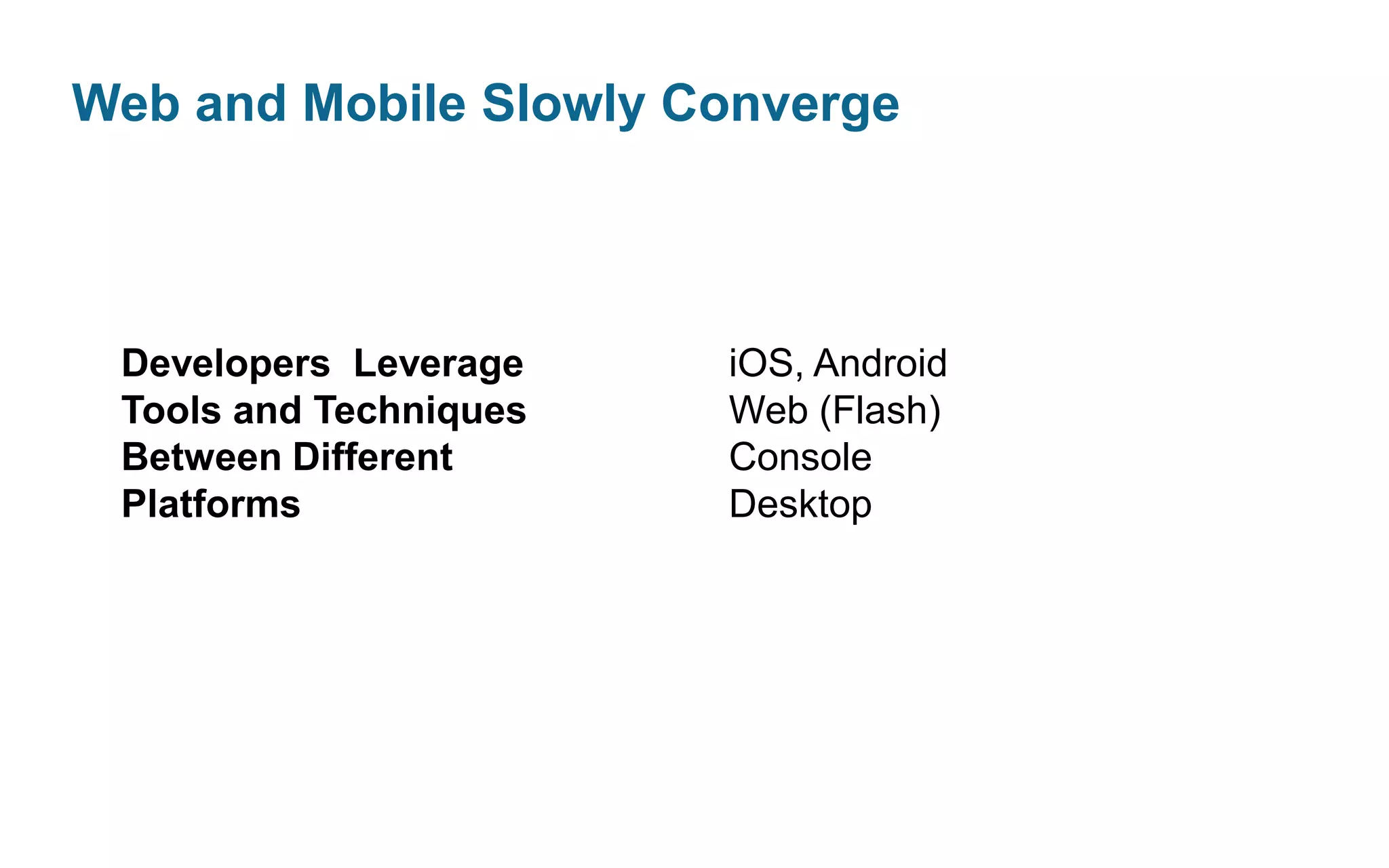 Web and Mobile Slowly Converge

Developers Leverage Tools and Techniques Between Different Platforms

iOS, Android
Web (Flash)
Console
Desktop